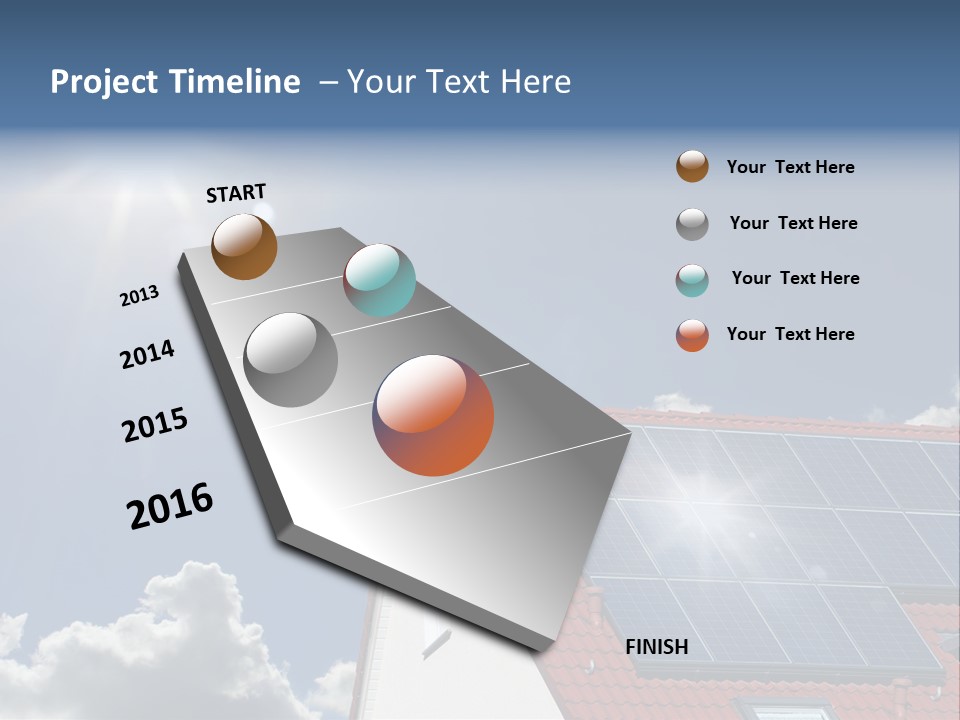 Project Timeline – Your Text Here

START

2013

2014

2015

2016

FINISH

Your Text Here

Your Text Here

Your Text Here

Your Text Here